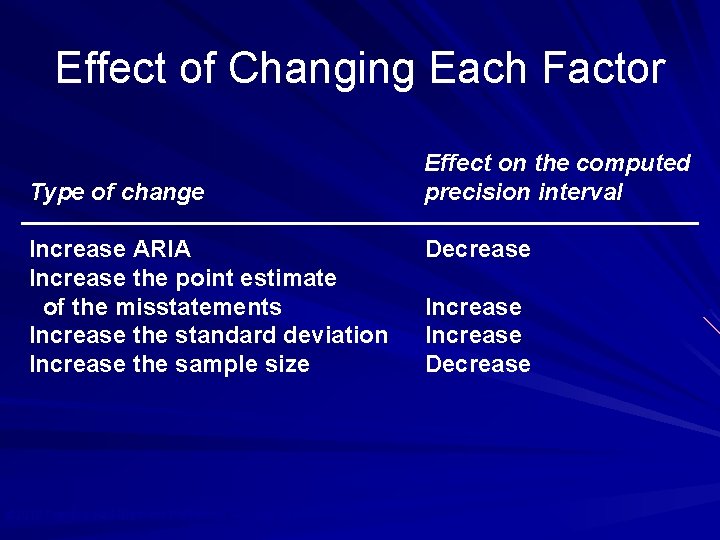 Effect of Changing Each Factor

| Type of change | Effect on the computed precision interval |
|---|---|
| Increase ARIA | Decrease |
| Increase the point estimate of the misstatements | Increase |
| Increase the standard deviation | Increase |
| Increase the sample size | Decrease |